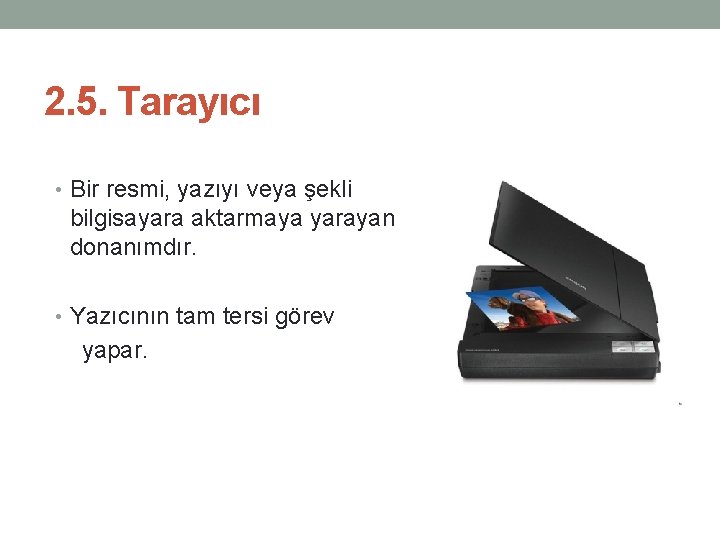 2.5. Tarayıcı

• Bir resmi, yazıyı veya şekli bilgisayara aktarmaya yarayan donanımdır.

• Yazıcının tam tersi görev yapar.